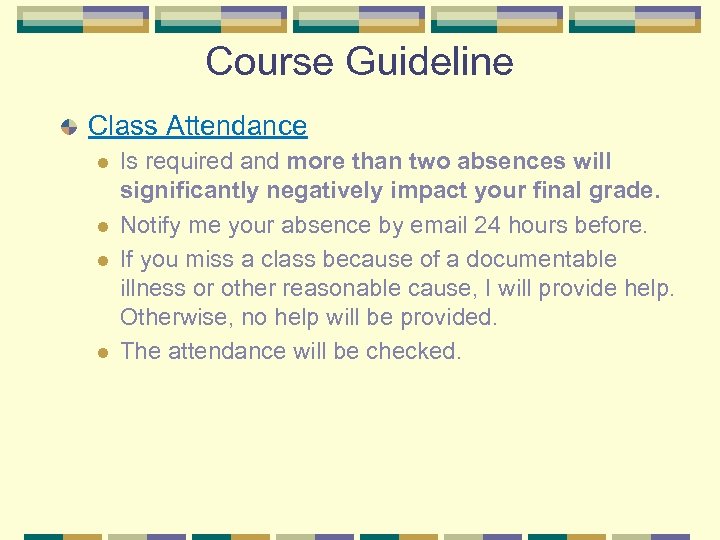 Course Guideline

Class Attendance

Is required and more than two absences will significantly negatively impact your final grade.

Notify me your absence by email 24 hours before.

If you miss a class because of a documentable illness or other reasonable cause, I will provide help. Otherwise, no help will be provided.

The attendance will be checked.